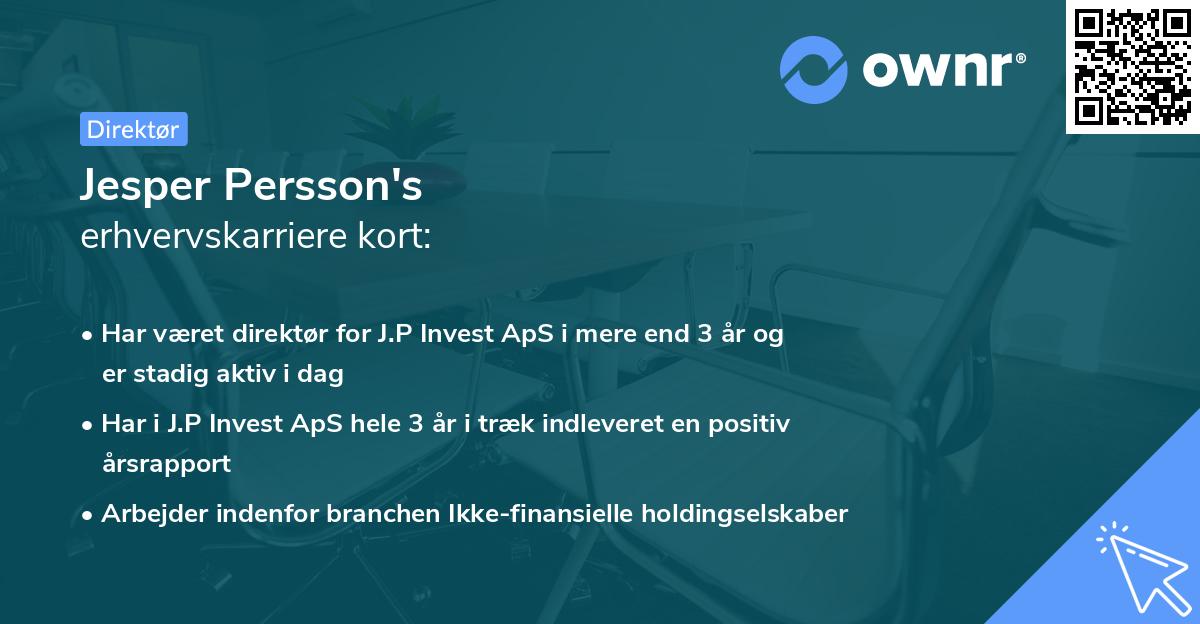 ownr®

Direktør

Jesper Persson's
erhvervskarriere kort:

• Har været direktør for J.P Invest ApS i mere end 3 år og er stadig aktiv i dag
• Har i J.P Invest ApS hele 3 år i træk indleveret en positiv årsrapport
• Arbejder indenfor branchen Ikke-finansielle holdingselskaber